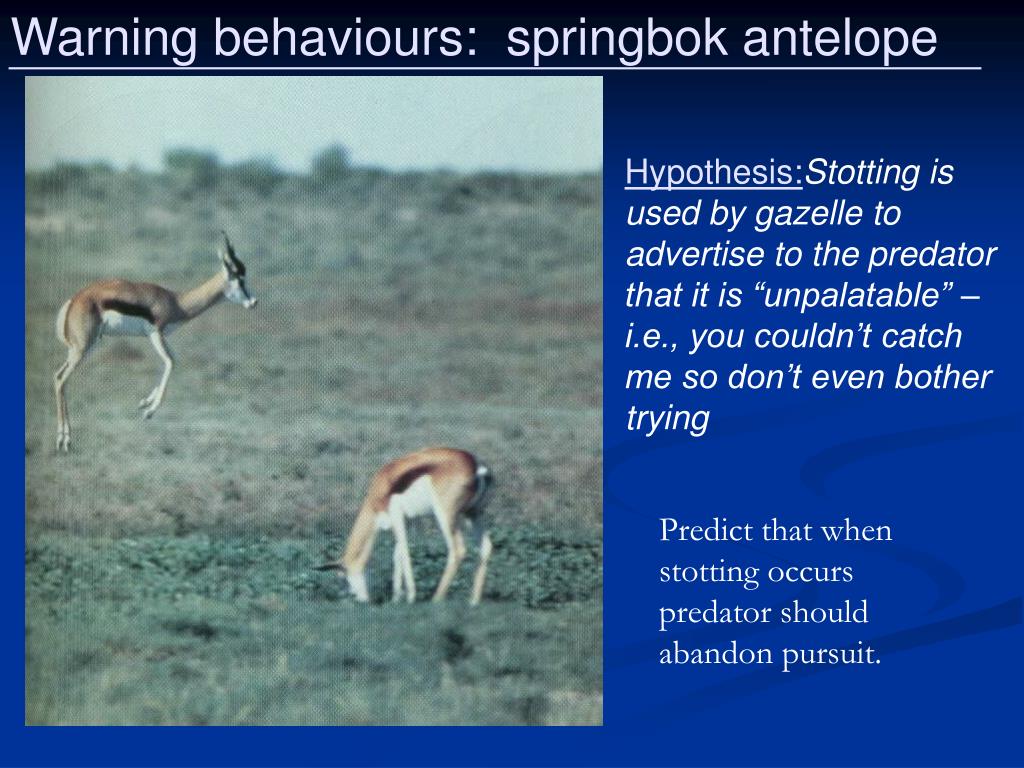 Warning behaviours: springbok antelope

Hypothesis:Stotting is used by gazelle to advertise to the predator that it is “unpalatable” – i.e., you couldn’t catch me so don’t even bother trying

Predict that when stotting occurs predator should abandon pursuit.